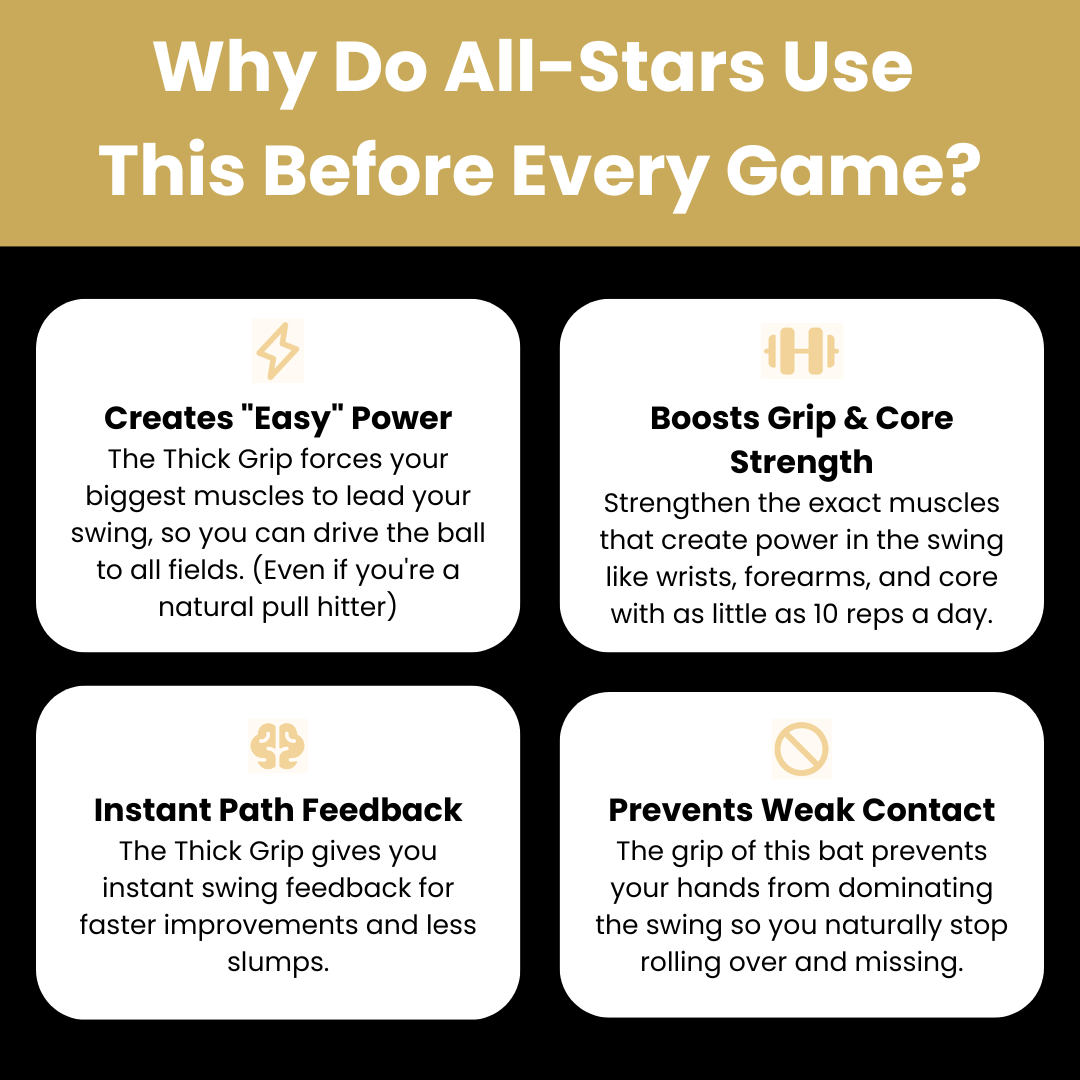 Why Do All-Stars Use This Before Every Game?

Creates "Easy" Power
The Thick Grip forces your biggest muscles to lead your swing, so you can drive the ball to all fields. (Even if you're a natural pull hitter)

Boosts Grip & Core Strength
Strengthen the exact muscles that create power in the swing like wrists, forearms, and core with as little as 10 reps a day.

Instant Path Feedback
The Thick Grip gives you instant swing feedback for faster improvements and less slumps.

Prevents Weak Contact
The grip of this bat prevents your hands from dominating the swing so you naturally stop rolling over and missing.